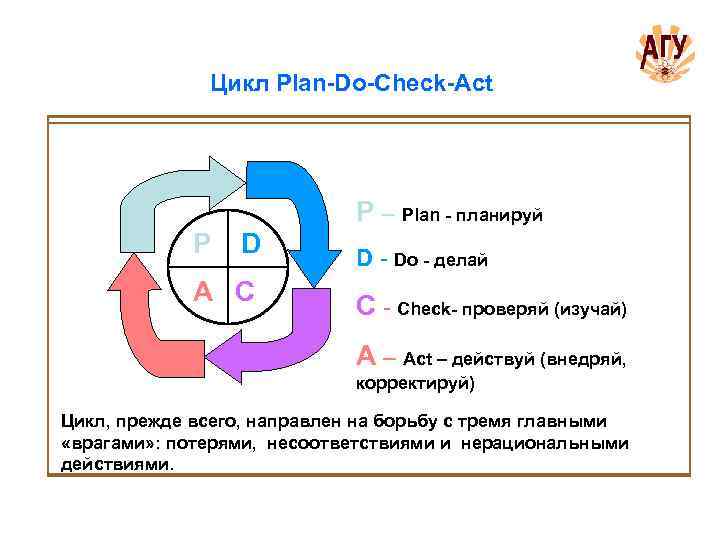 АГУ

Цикл Plan-Do-Check-Act

P D
A C

P – Plan - планируй

D - Do - делай

C - Check- проверяй (изучай)

A – Act – действуй (внедряй, корректируй)

Цикл, прежде всего, направлен на борьбу с тремя главными «врагами»: потерями, несоответствиями и нерациональными действиями.